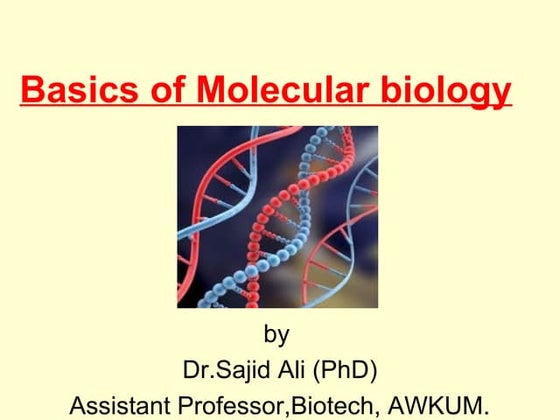 Basics of Molecular biology

by
Dr.Sajid Ali (PhD)
Assistant Professor,Biotech, AWKUM.